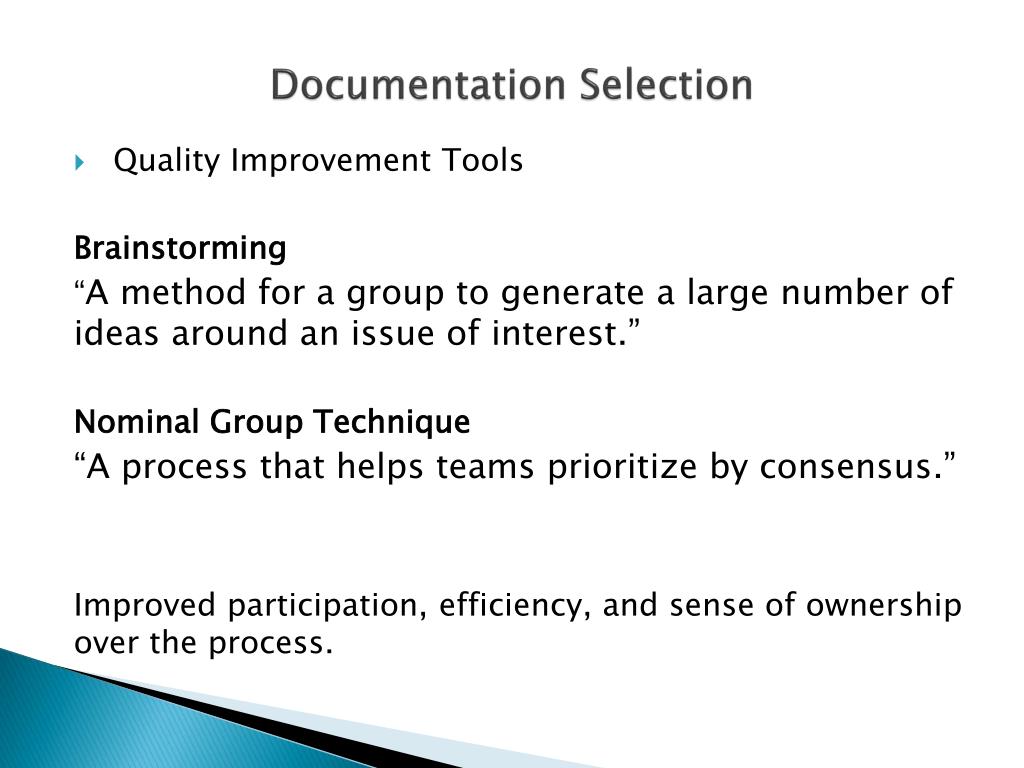 Documentation Selection

Quality Improvement Tools

Brainstorming

“A method for a group to generate a large number of ideas around an issue of interest.”

Nominal Group Technique

“A process that helps teams prioritize by consensus.”

Improved participation, efficiency, and sense of ownership over the process.